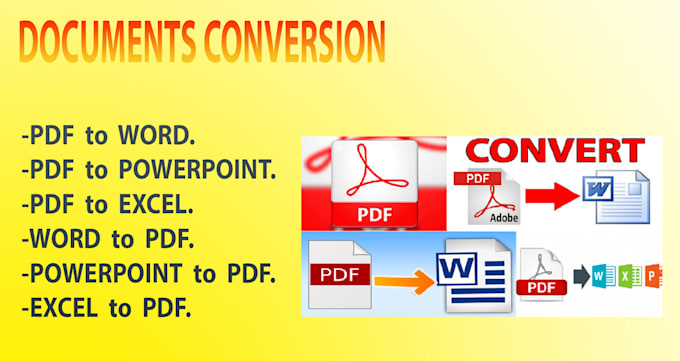 DOCUMENTS CONVERSION

-PDF to WORD.
-PDF to POWERPOINT.
-PDF to EXCEL.
-WORD to PDF.
-POWERPOINT to PDF.
-EXCEL to PDF.

PDF

CONVERT

PDF
Adobe

W

PDF

W

PDF

W X P